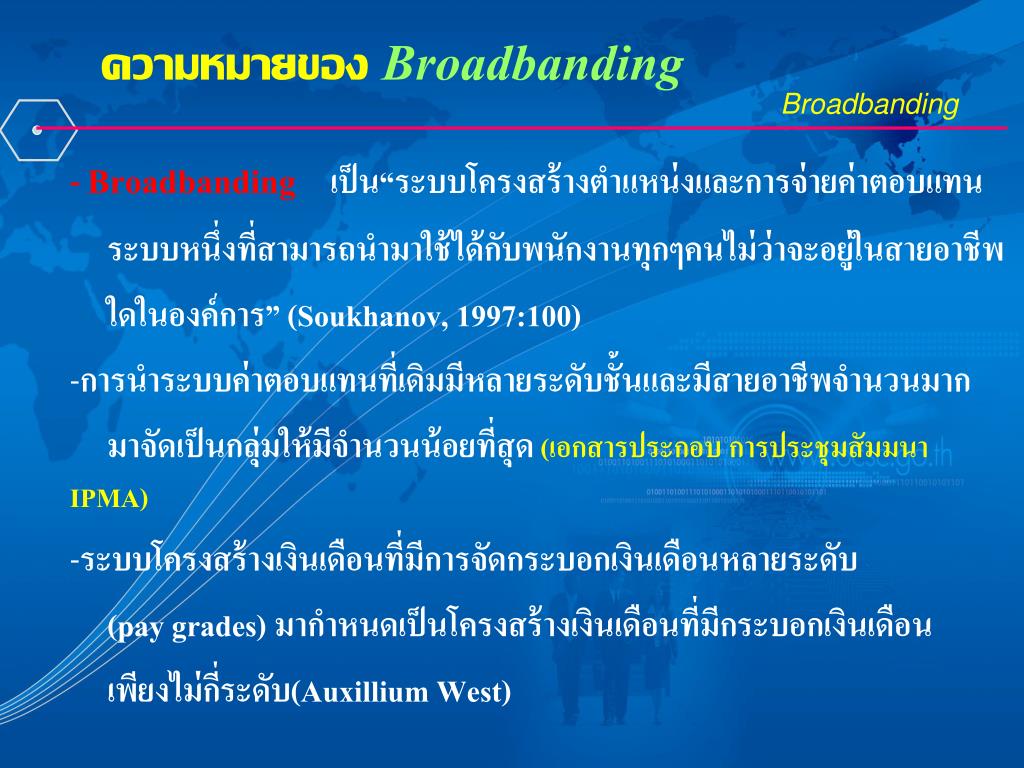 ความหมายของ Broadbanding

Broadbanding

- Broadbanding เป็น“ระบบโครงสร้างตำแหน่งและการจ่ายค่าตอบแทนระบบหนึ่งที่สามารถนำมาใช้ได้กับพนักงานทุกๆคนไม่ว่าจะอยู่ในสายอาชีพใดในองค์การ” (Soukhanov, 1997:100)

-การนำระบบค่าตอบแทนที่เดิมมีหลายระดับชั้นและมีสายอาชีพจำนวนมากมาจัดเป็นกลุ่มให้มีจำนวนน้อยที่สุด (เอกสารประกอบ การประชุมสัมมนา IPMA)

-ระบบโครงสร้างเงินเดือนที่มีการจัดกระบอกเงินเดือนหลายระดับ (pay grades) มากำหนดเป็นโครงสร้างเงินเดือนที่มีกระบอกเงินเดือนเพียงไม่กี่ระดับ(Auxillium West)